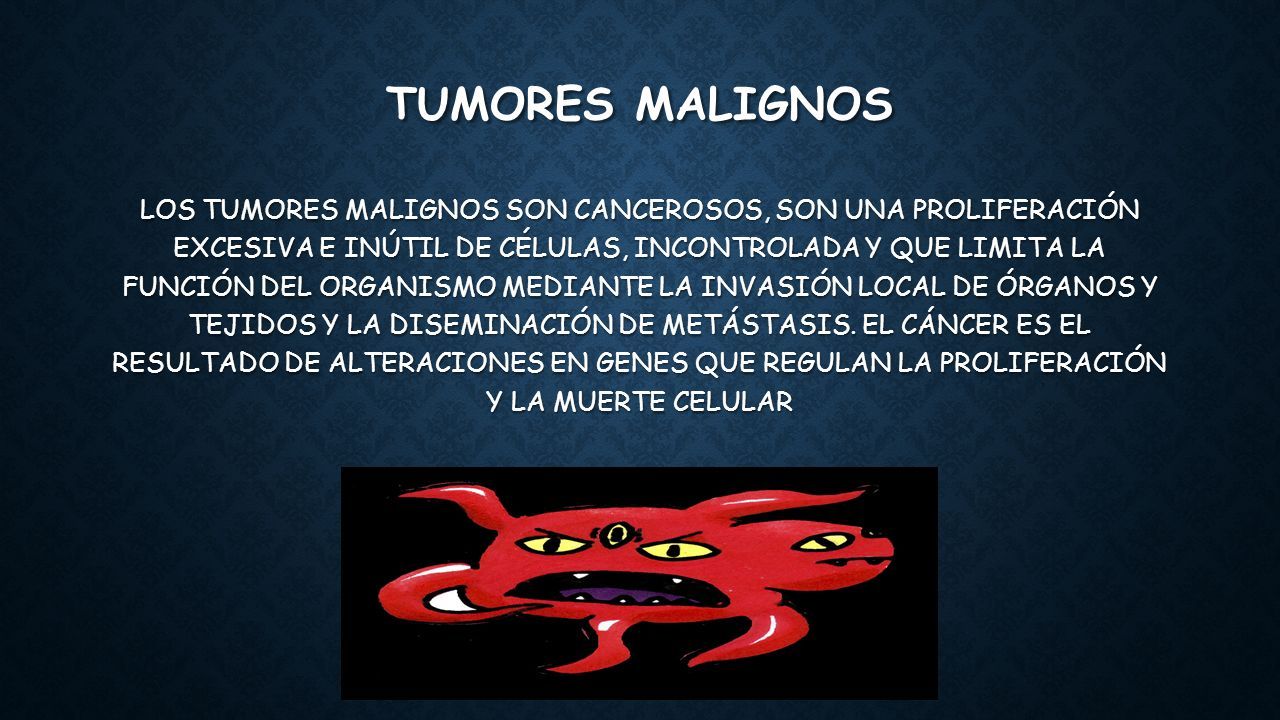 TUMORES MALIGNOS

LOS TUMORES MALIGNOS SON CANCEROSOS, SON UNA PROLIFERACIÓN EXCESIVA E INÚTIL DE CÉLULAS, INCONTROLADA Y QUE LIMITA LA FUNCIÓN DEL ORGANISMO MEDIANTE LA INVASIÓN LOCAL DE ÓRGANOS Y TEJIDOS Y LA DISEMINACIÓN DE METÁSTASIS. EL CÁNCER ES EL RESULTADO DE ALTERACIONES EN GENES QUE REGULAN LA PROLIFERACIÓN Y LA MUERTE CELULAR